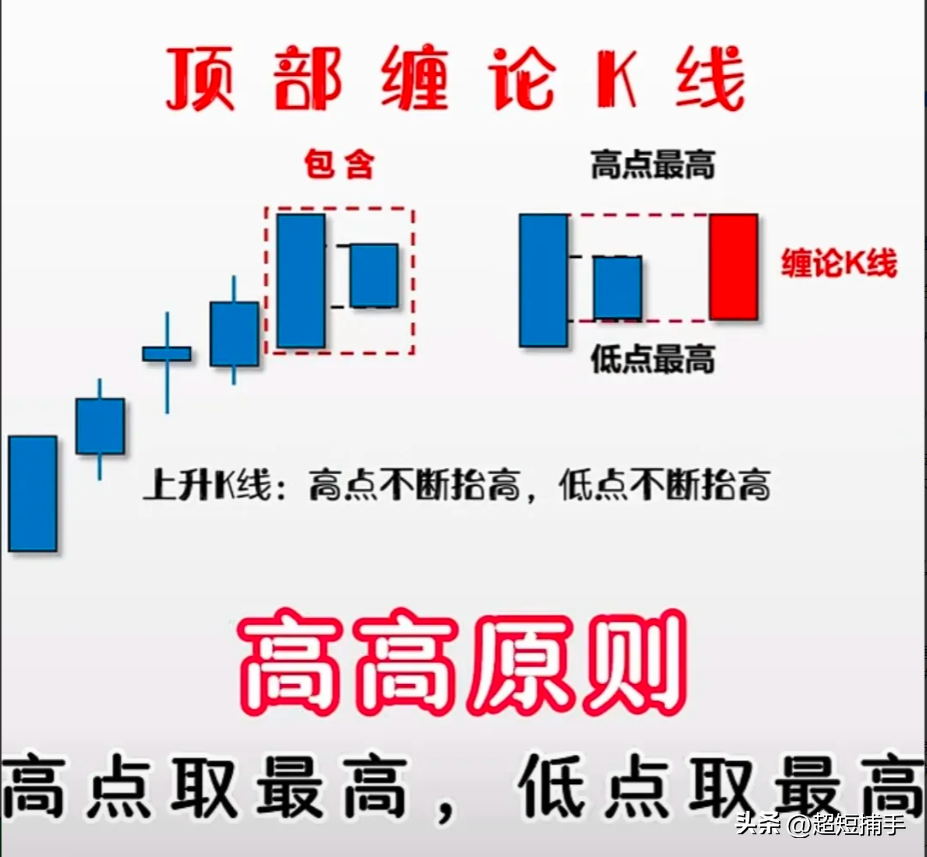 顶部缠论K线

包含

高点最高

缠论K线

低点最高

上升K线：高点不断抬高，低点不断抬高

高高原则

高点取最高，低点取最高

头条 @超短捕手